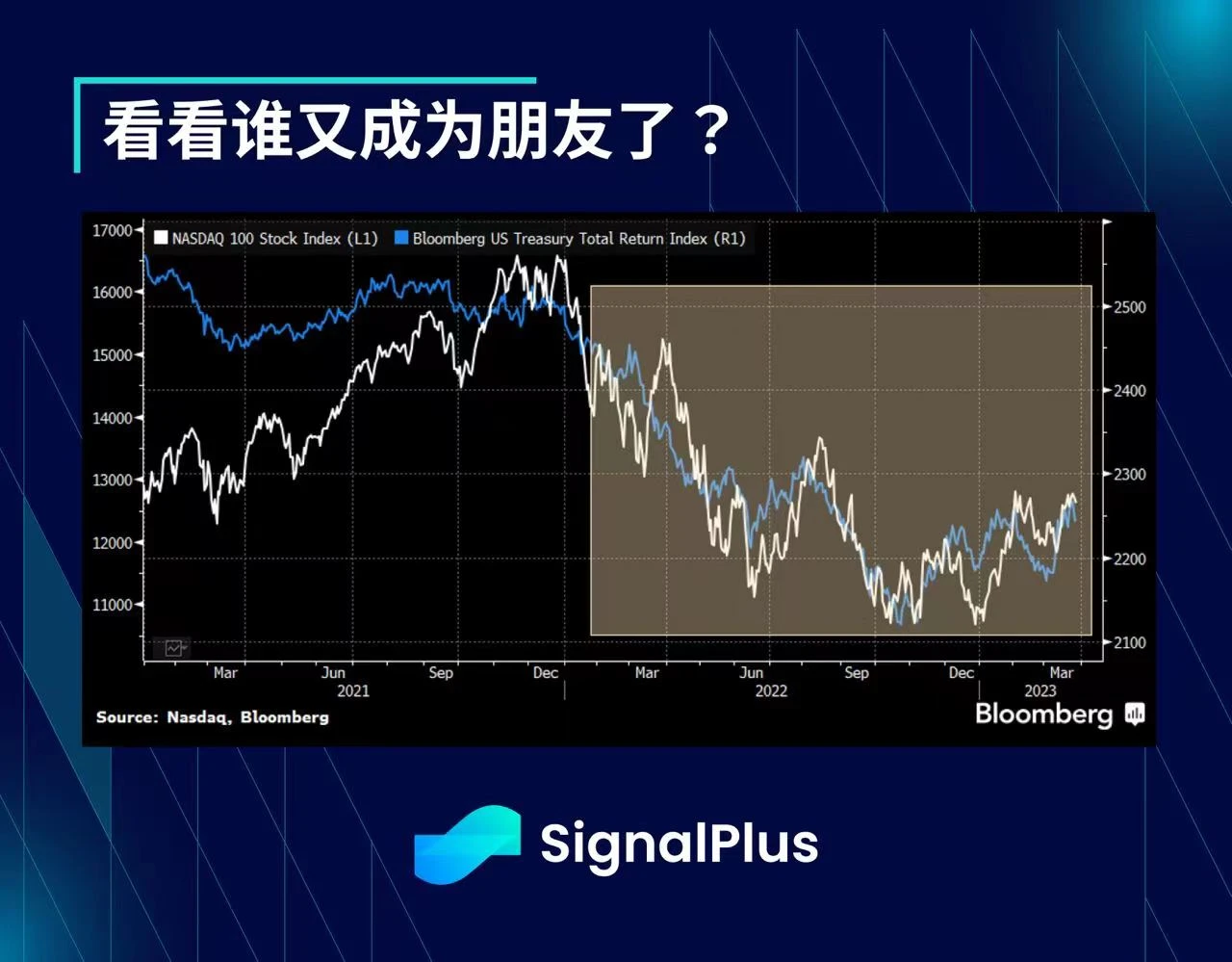 看看谁又成为朋友了？

NASDAQ 100 Stock Index (L1) Bloomberg US Treasury Total Return Index (R1)

17000
16000
15000
14000
13000
12000
11000

2500
2400
2300
2200
2100

Mar Jun Sep Dec Mar Jun Sep Dec Mar
2021 2022 2023

Source: Nasdaq, Bloomberg

Bloomberg

SignalPlus